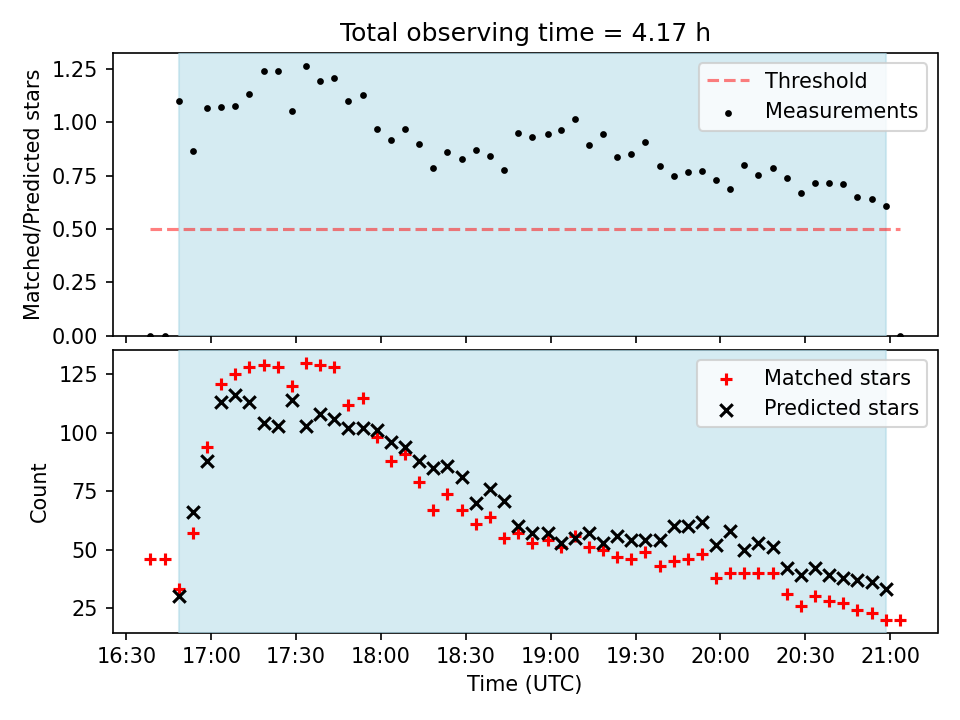 Total observing time = 4.17 h

Matched/Predicted stars

1.25
1.00
0.75
0.50
0.25
0.00

Threshold
Measurements

Count

125
100
75
50
25

Matched stars
Predicted stars

16:30
17:00
17:30
18:00
18:30
19:00
19:30
20:00
20:30
21:00

Time (UTC)